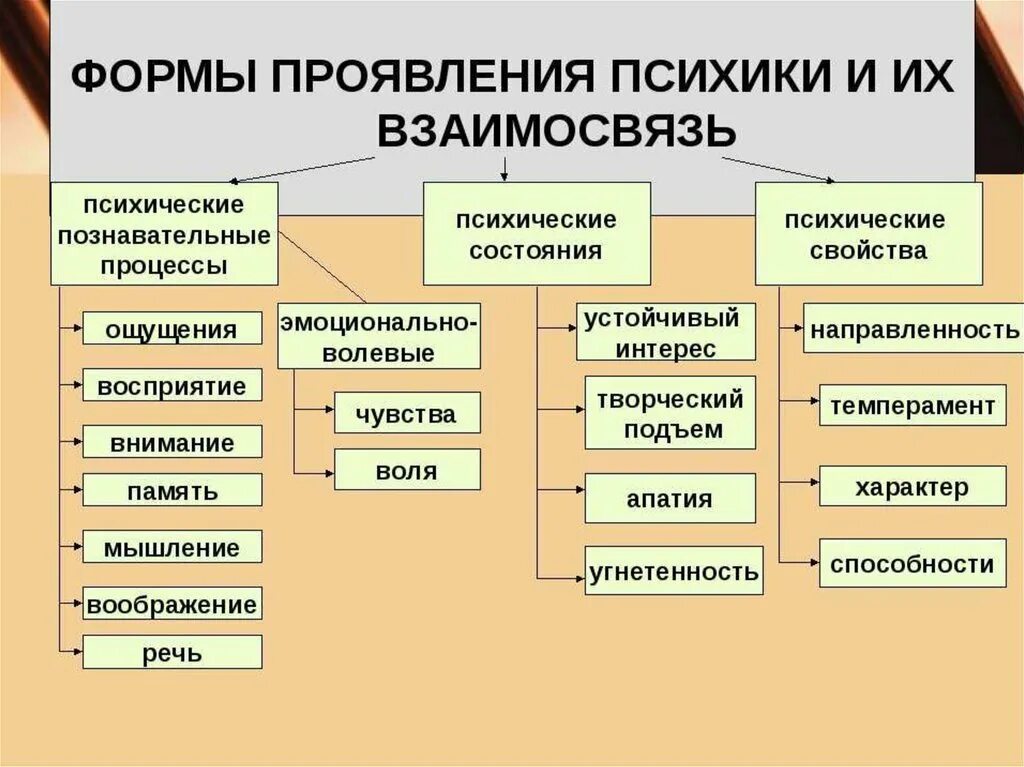 ФОРМЫ ПРОЯВЛЕНИЯ ПСИХИКИ И ИХ ВЗАИМОСВЯЗЬ

психические познавательные процессы

ощущения

восприятие

внимание

память

мышление

воображение

речь

эмоционально-волевые

чувства

воля

психические состояния

устойчивый интерес

творческий подъем

апатия

угнетенность

психические свойства

направленность

темперамент

характер

способности